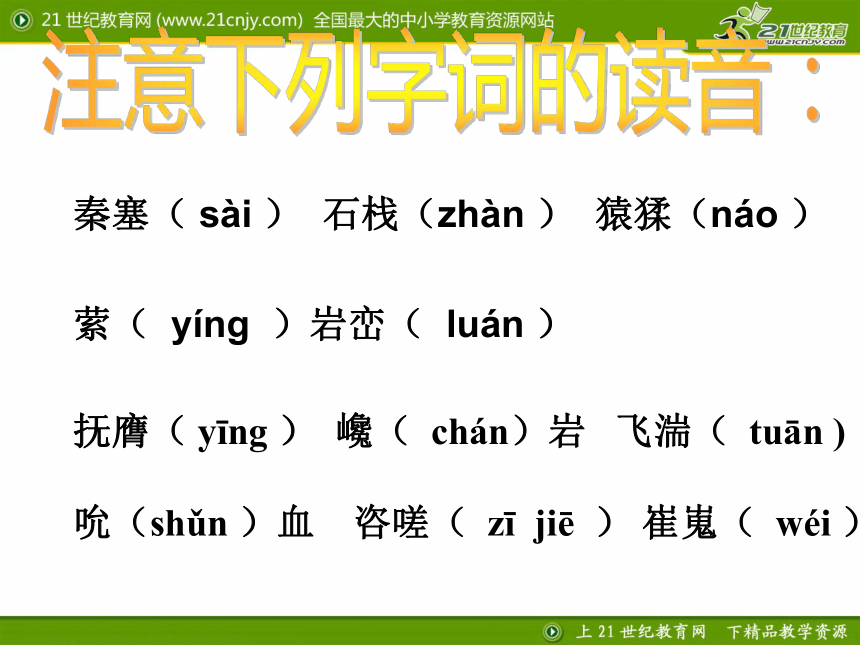 21 世纪教育网 (www.21cnjy.com) 全国最大的中小学教育资源网站

21世纪教育 www.21cnjy.com

注意下列字词的读音：

秦塞（ sài ） 石栈（zhàn ） 猿猱（náo ）

萦（ yíng ）岩峦（ luán ）

抚膺（ yīng ） 巉（ chán）岩 飞湍（ tuān )

吮（shǔn ）血 咨嗟（ zī jiē ） 崔嵬（ wéi ）

上 21 世纪教育网 下精品教学资源